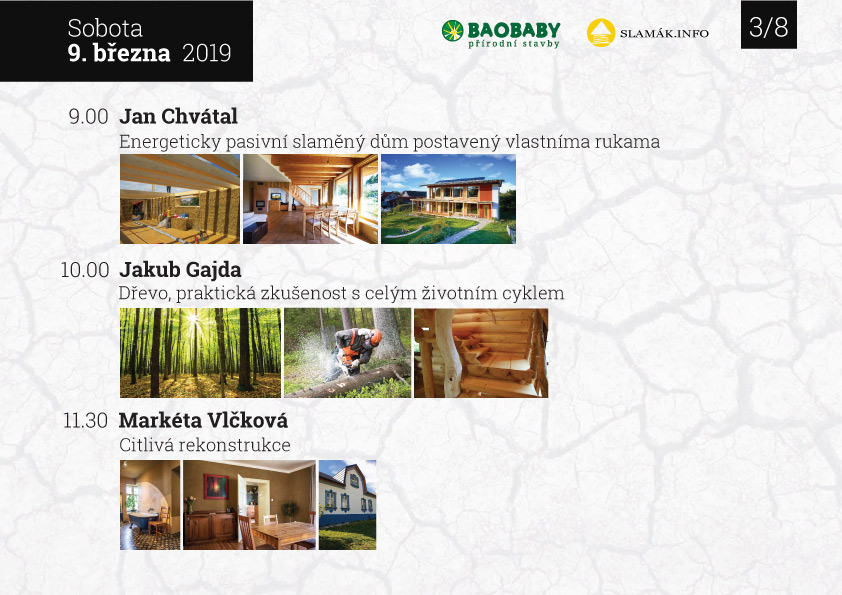 Sobota
9. března 2019

BAOBABY
přírodní stavby

SLAMÁK.INFO

3/8

9.00 Jan Chvátal
Energeticky pasivní slaměný dům postavený vlastníma rukama

10.00 Jakub Gajda
Dřevo, praktická zkušenost s celým životním cyklem

11.30 Markéta Vlčková
Citlivá rekonstrukce